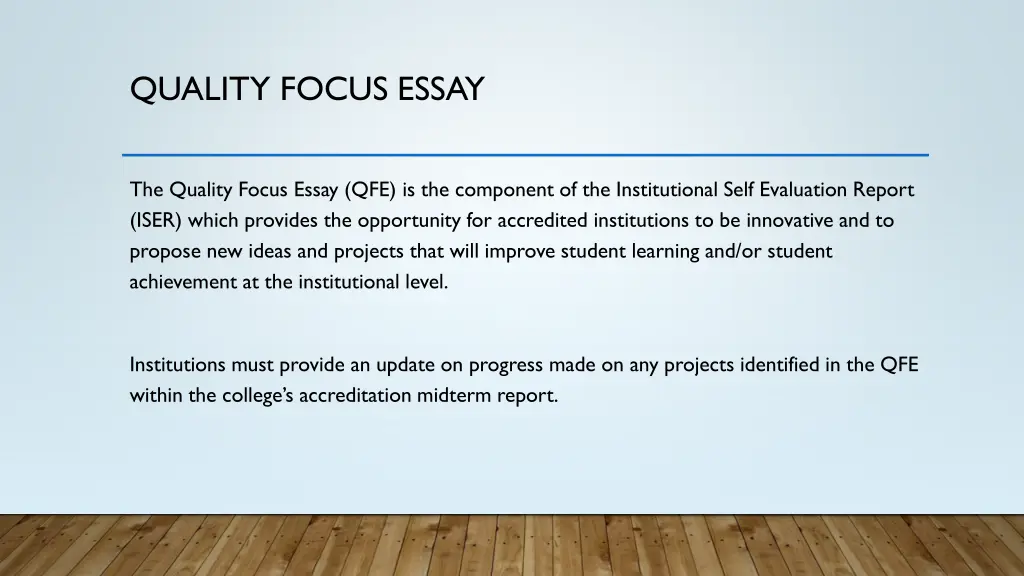 QUALITY FOCUS ESSAY

The Quality Focus Essay (QFE) is the component of the Institutional Self Evaluation Report (ISER) which provides the opportunity for accredited institutions to be innovative and to propose new ideas and projects that will improve student learning and/or student achievement at the institutional level.

Institutions must provide an update on progress made on any projects identified in the QFE within the college's accreditation midterm report.